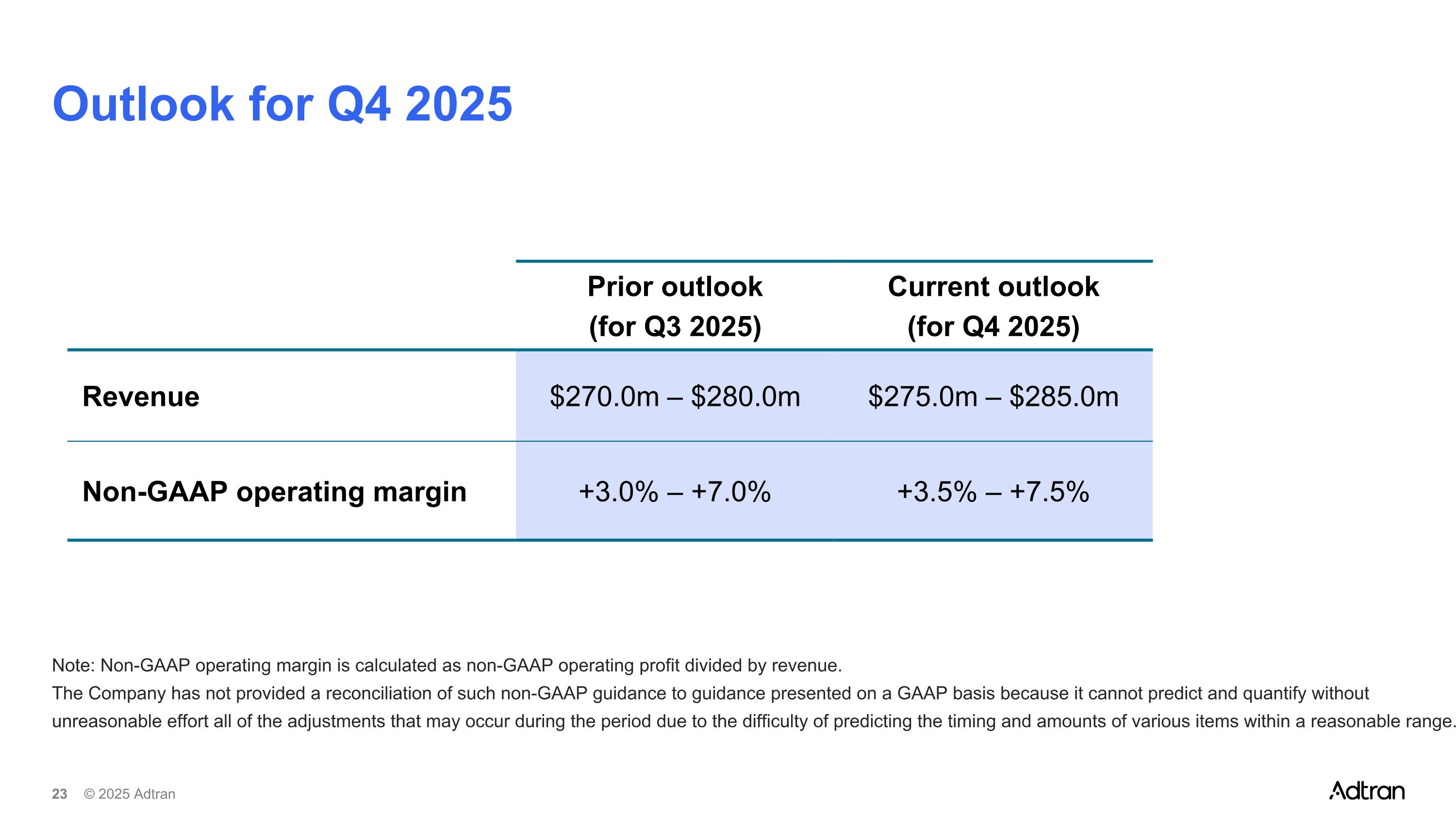 Outlook for Q4 2025

| | Prior outlook (for Q3 2025) | Current outlook (for Q4 2025) |
|---|---|---|
| Revenue | \$270.0m – \$280.0m | \$275.0m – \$285.0m |
| Non-GAAP operating margin | +3.0% – +7.0% | +3.5% – +7.5% |

Note: Non-GAAP operating margin is calculated as non-GAAP operating profit divided by revenue.
The Company has not provided a reconciliation of such non-GAAP guidance to guidance presented on a GAAP basis because it cannot predict and quantify without unreasonable effort all of the adjustments that may occur during the period due to the difficulty of predicting the timing and amounts of various items within a reasonable range.

23 © 2025 Adtran

Adtran